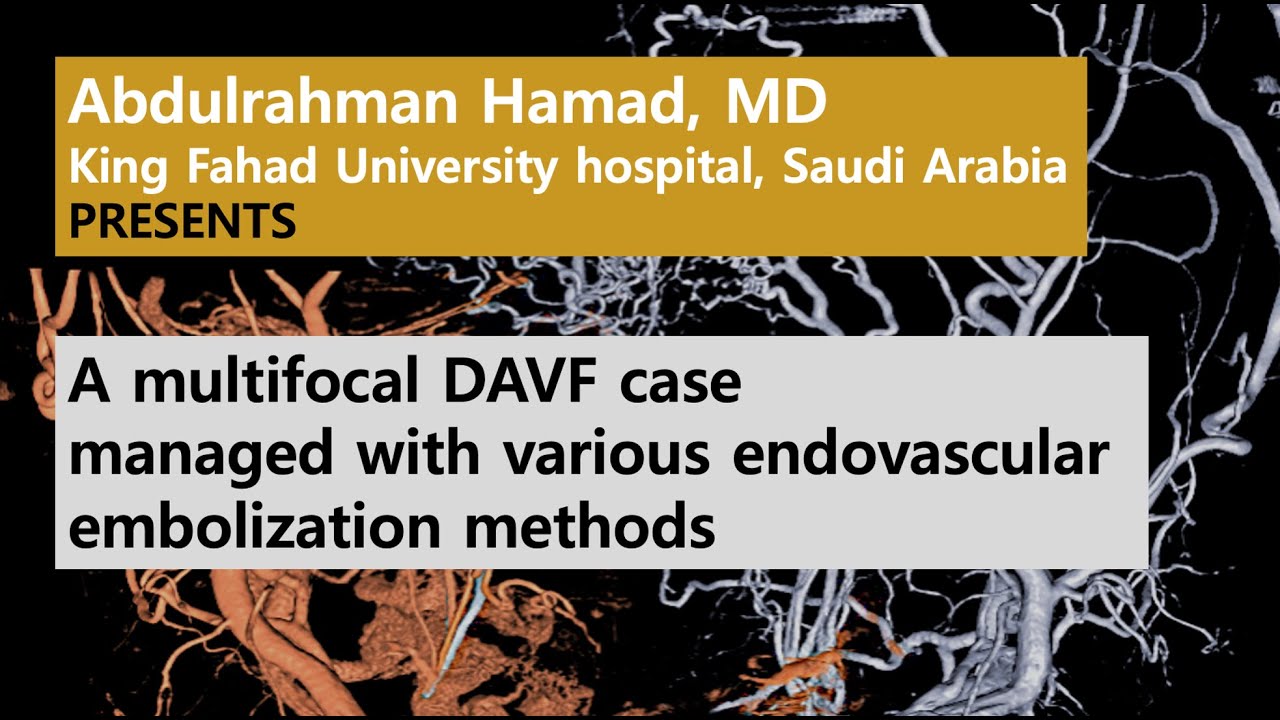 Abdulrahman Hamad, MD
King Fahad University hospital, Saudi Arabia
PRESENTS

A multifocal DAVF case
managed with various endovascular
embolization methods